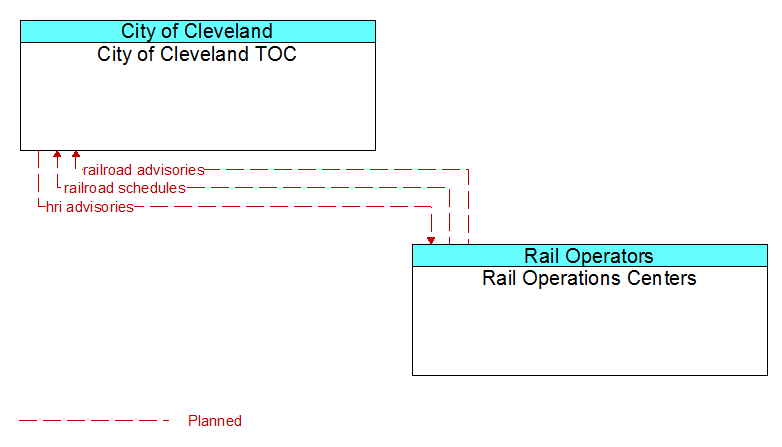 City of Cleveland
City of Cleveland TOC

railroad advisories
railroad schedules
hri advisories

Rail Operators
Rail Operations Centers

Planned